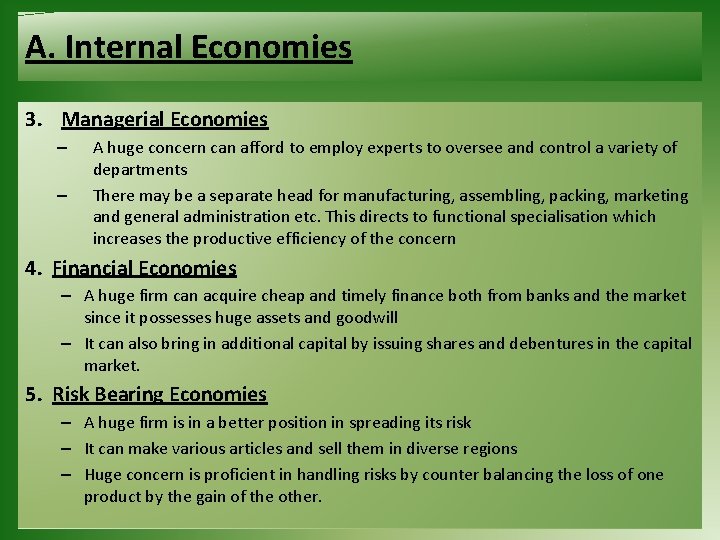 A. Internal Economies

3. Managerial Economies

– A huge concern can afford to employ experts to oversee and control a variety of departments

– There may be a separate head for manufacturing, assembling, packing, marketing and general administration etc. This directs to functional specialisation which increases the productive efficiency of the concern

4. Financial Economies

– A huge firm can acquire cheap and timely finance both from banks and the market since it possesses huge assets and goodwill

– It can also bring in additional capital by issuing shares and debentures in the capital market.

5. Risk Bearing Economies

– A huge firm is in a better position in spreading its risk

– It can make various articles and sell them in diverse regions

– Huge concern is proficient in handling risks by counter balancing the loss of one product by the gain of the other.